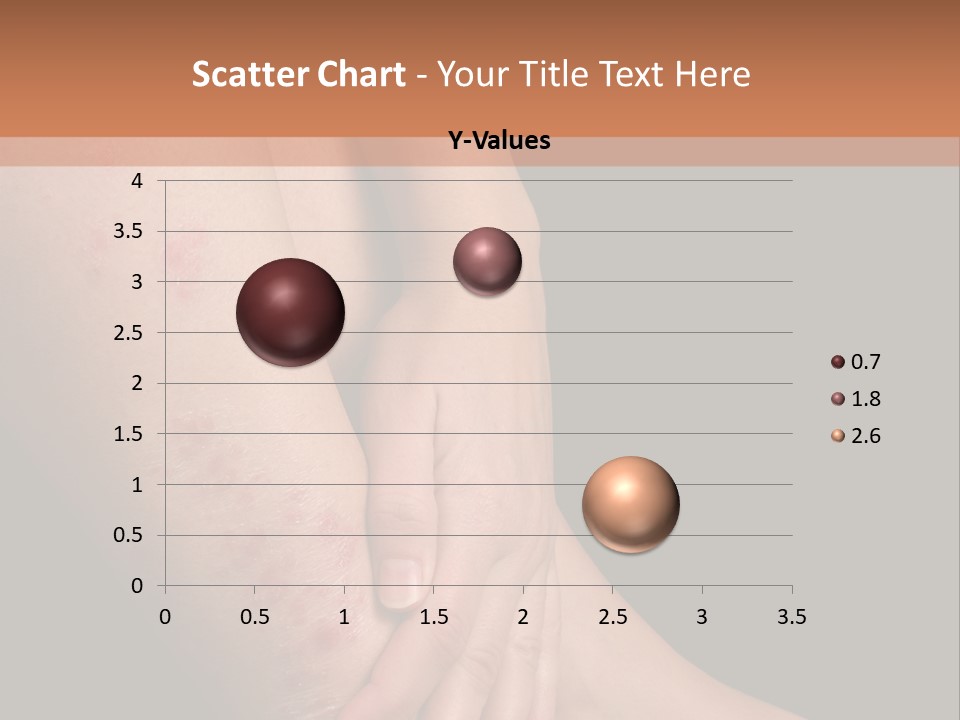 Scatter Chart - Your Title Text Here

Y-Values

4
3.5
3
2.5
2
1.5
1
0.5
0

0 0.5 1 1.5 2 2.5 3 3.5

0.7
1.8
2.6